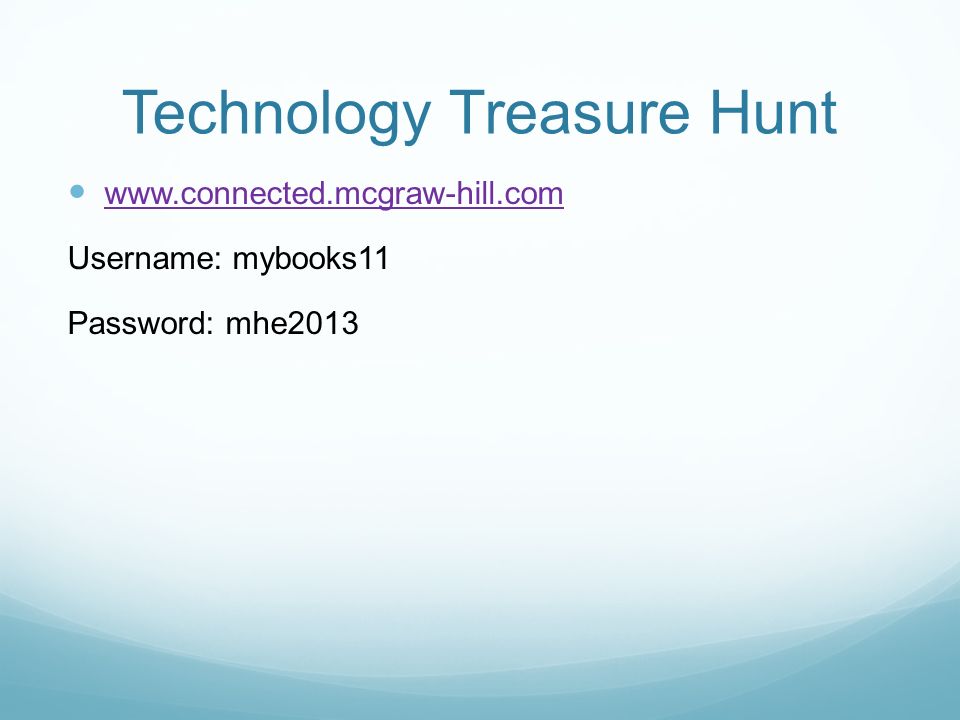 Technology Treasure Hunt

www.connected.mcgraw-hill.com

Username: mybooks11

Password: mhe2013